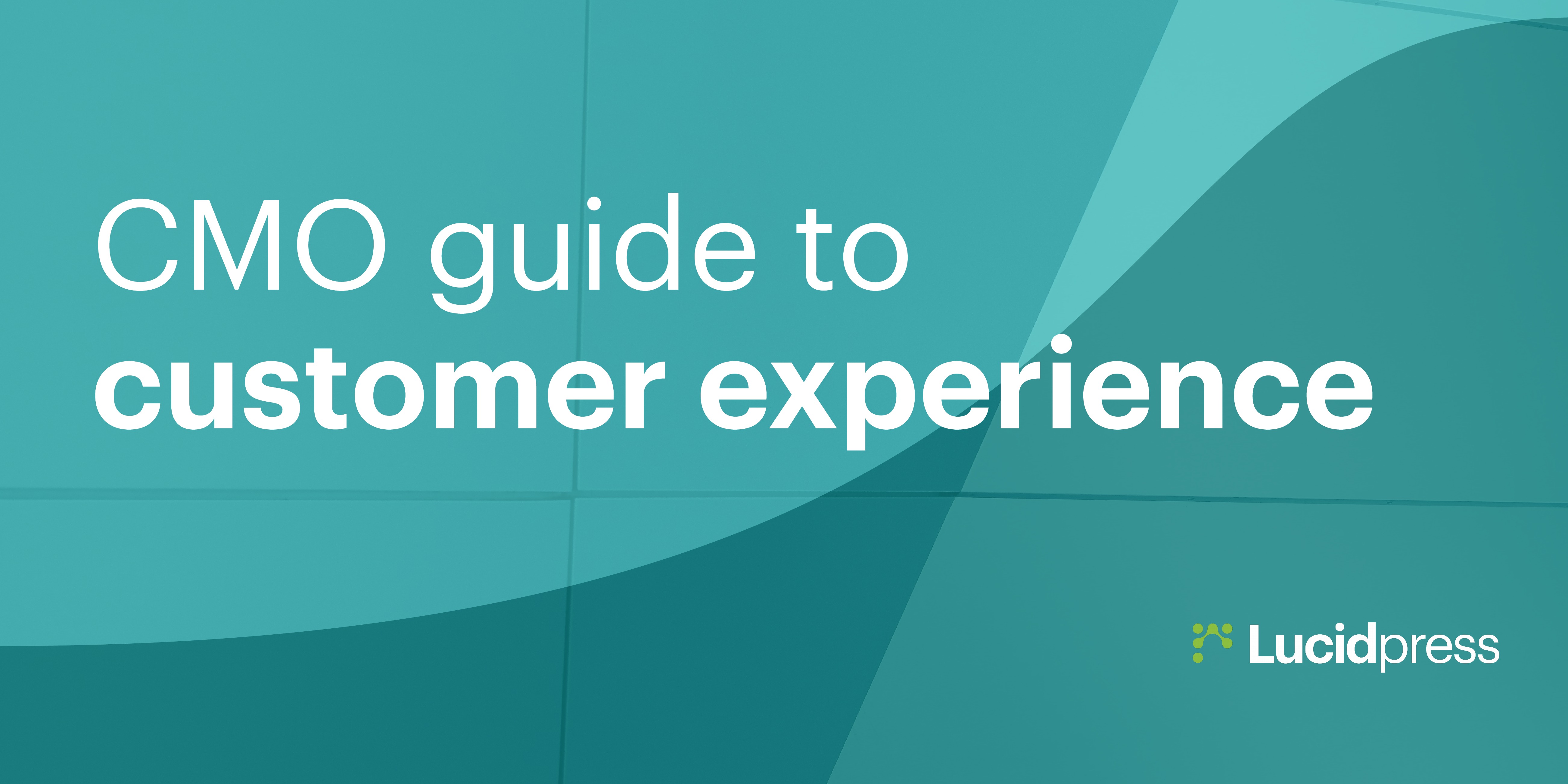 CMO guide to
customer experience

Lucidpress